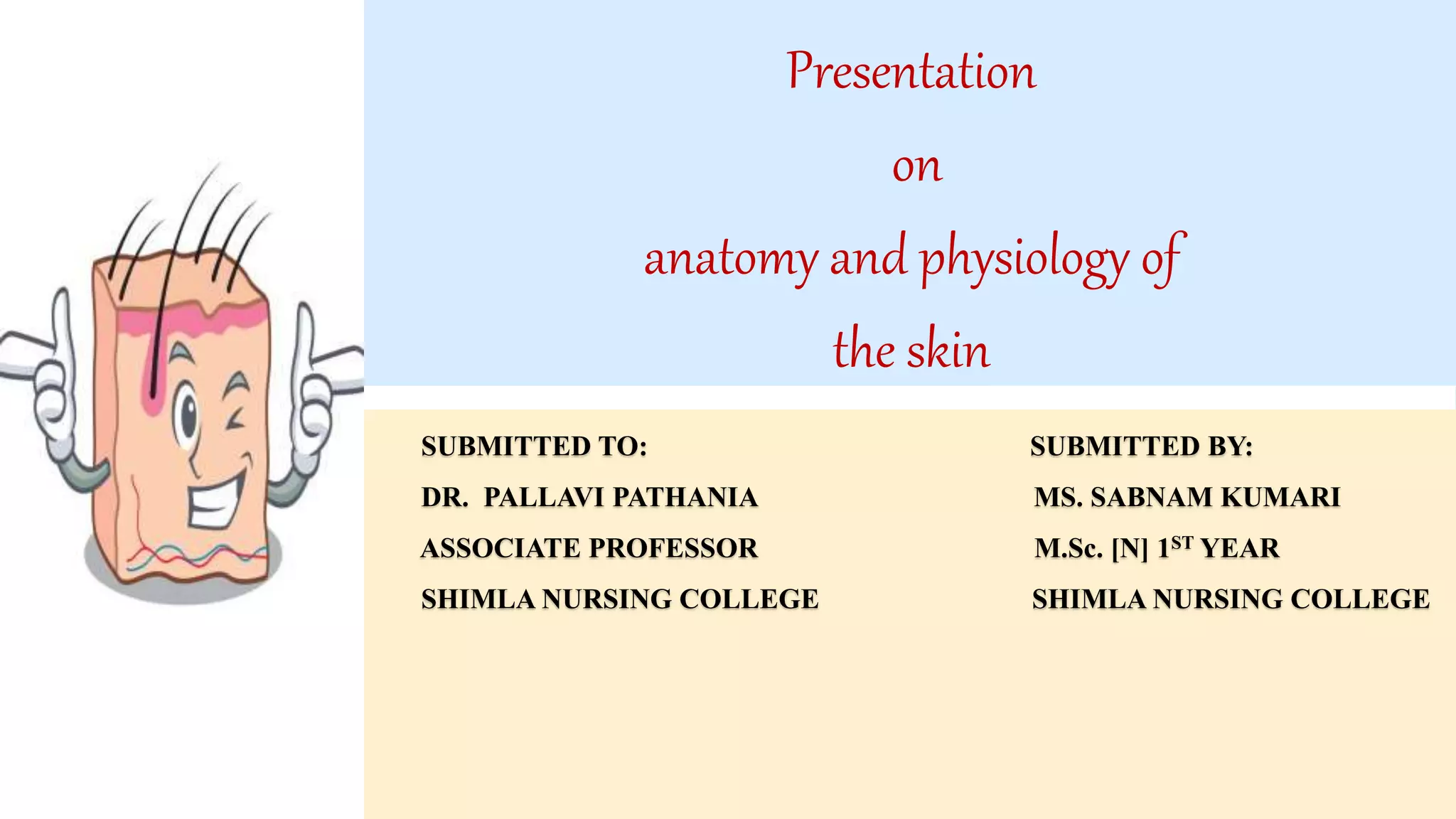 Presentation

on

anatomy and physiology of

the skin

SUBMITTED TO:

DR. PALLAVI PATHANIA

ASSOCIATE PROFESSOR

SHIMLA NURSING COLLEGE

SUBMITTED BY:

MS. SABNAM KUMARI

M.Sc. [N] $1^{ST}$ YEAR

SHIMLA NURSING COLLEGE